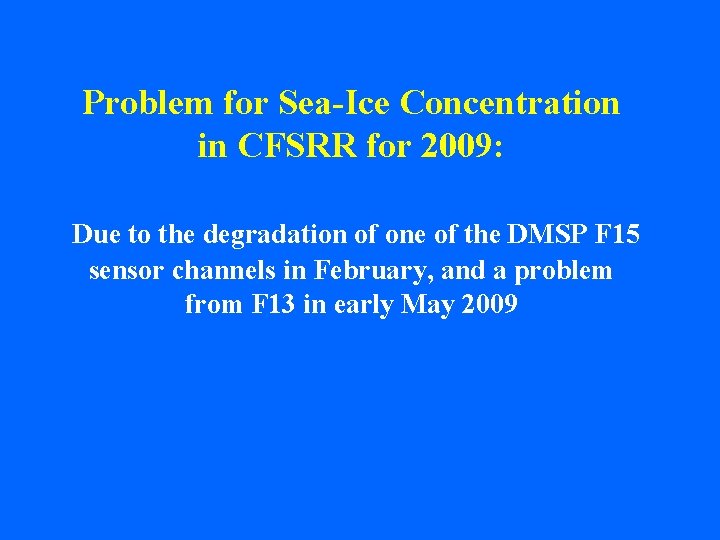 Problem for Sea-Ice Concentration in CFSRR for 2009:

Due to the degradation of one of the DMSP F15 sensor channels in February, and a problem from F13 in early May 2009